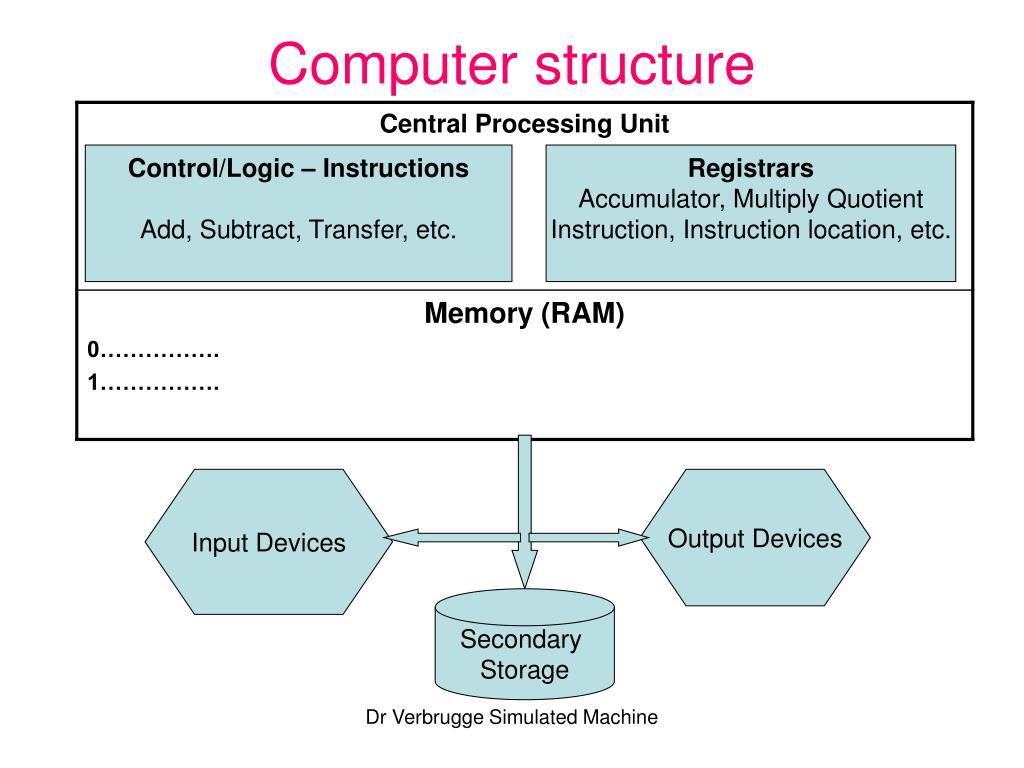 Computer structure

Central Processing Unit

Control/Logic – Instructions

Add, Subtract, Transfer, etc.

Registrars
Accumulator, Multiply Quotient
Instruction, Instruction location, etc.

Memory (RAM)

0…………….
1…………….

Input Devices

Output Devices

Secondary Storage

Dr Verbrugge Simulated Machine